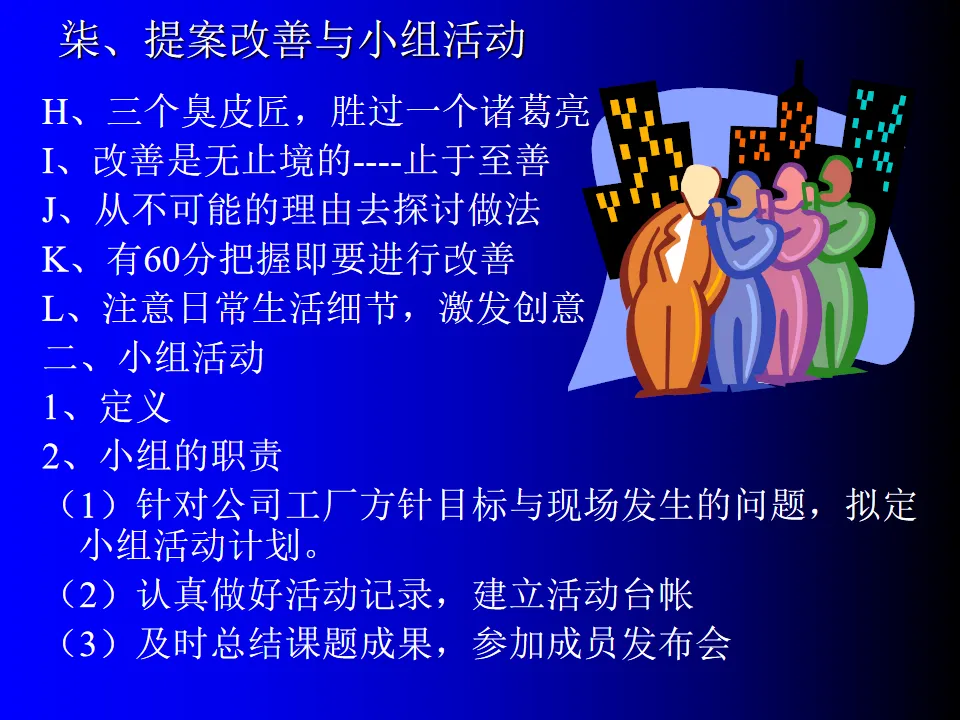 柒、提案改善与小组活动

H、三个臭皮匠，胜过一个诸葛亮
I、改善是无止境的----止于至善
J、从不可能的理由去探讨做法
K、有60分把握即要进行改善
L、注意日常生活细节，激发创意
二、小组活动
1、定义
2、小组的职责
（1）针对公司工厂方针目标与现场发生的问题，拟定小组活动计划。
（2）认真做好活动记录，建立活动台帐
（3）及时总结课题成果，参加成员发布会